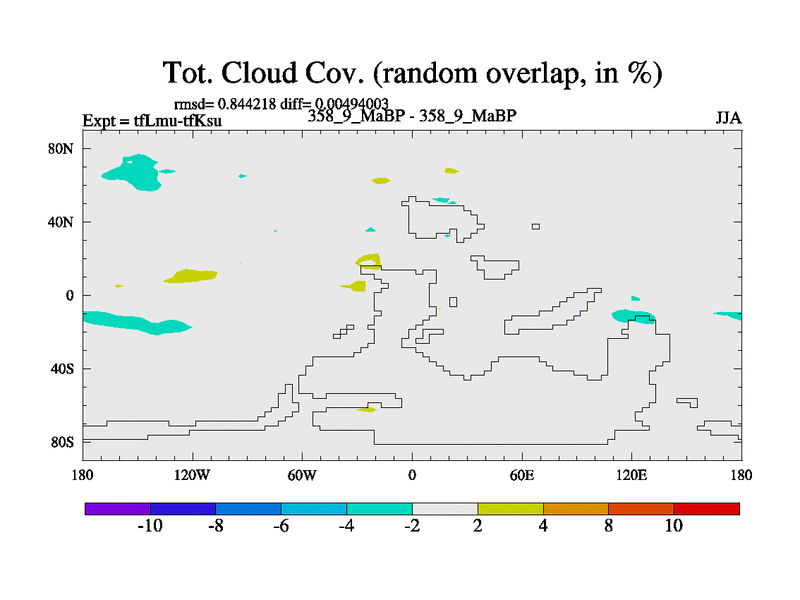 Tot. Cloud Cov. (random overlap, in %)

rmsd= 0.844218 diff= 0.00494003

Expt = tfLmu-tfKsu

358_9_MaBP - 358_9_MaBP

JJA

80N
40N
0
40S
80S

180
120W
60W
0
60E
120E
180

-10
-8
-6
-4
-2
2
4
8
10